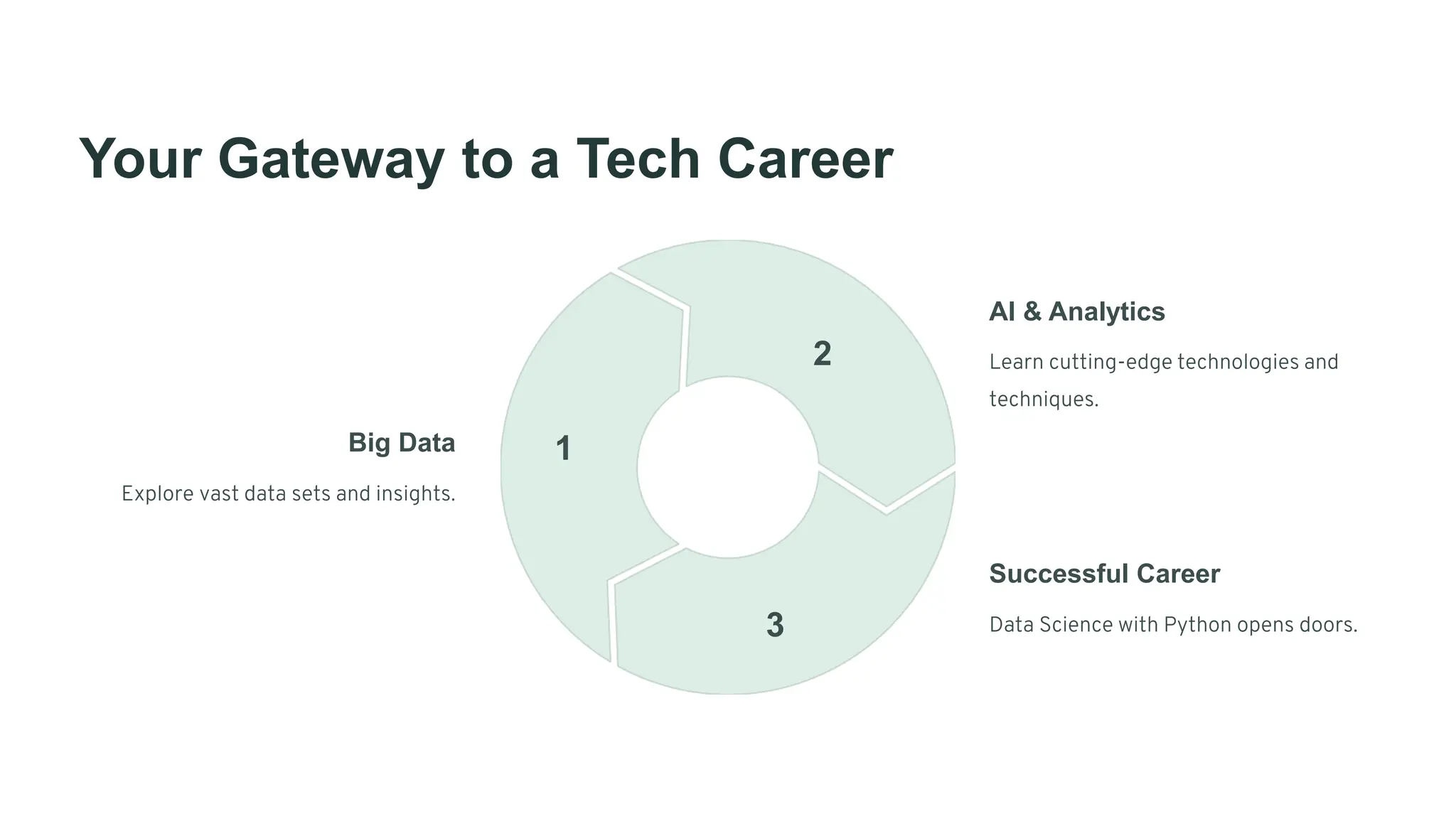 Your Gateway to a Tech Career

1

Big Data

Explore vast data sets and insights.

2

AI & Analytics

Learn cutting-edge technologies and techniques.

3

Successful Career

Data Science with Python opens doors.